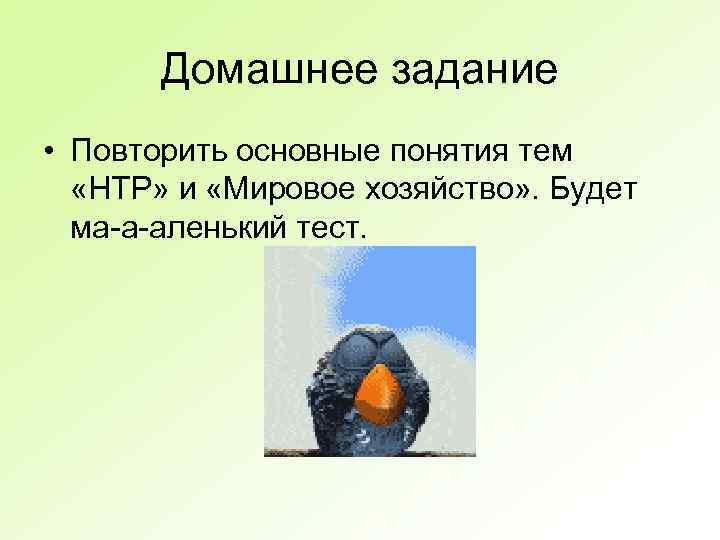 Домашнее задание

• Повторить основные понятия тем «НТР» и «Мировое хозяйство». Будет ма-а-аленький тест.